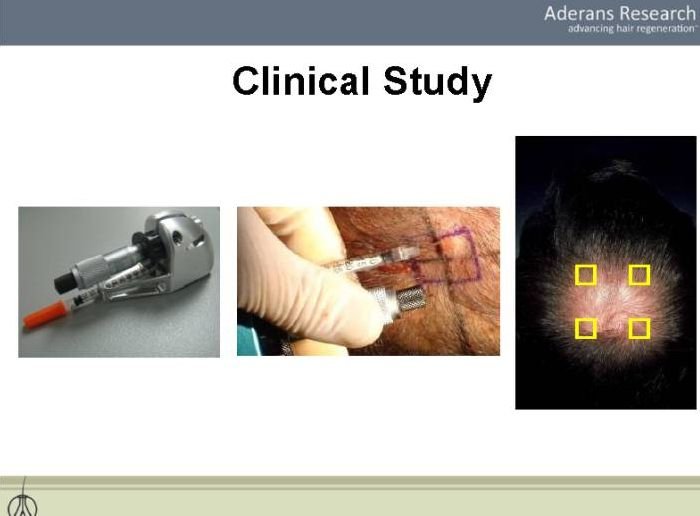 Aderans Research
advancing hair regeneration™

Clinical Study